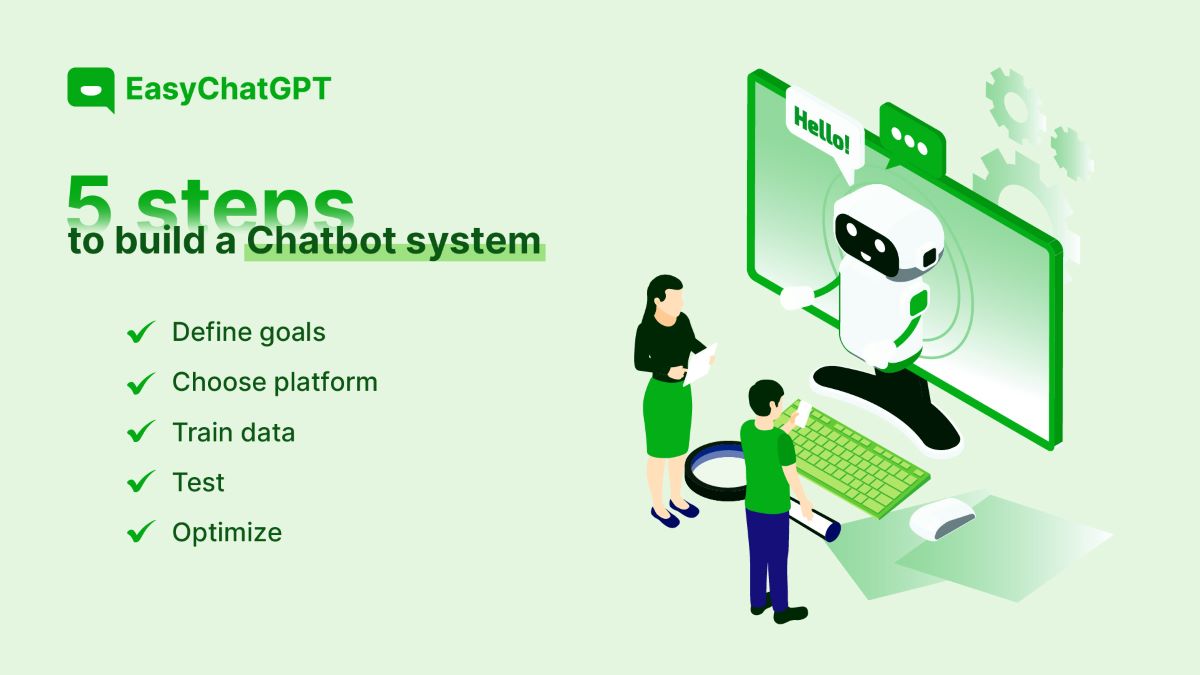 EasyChatGPT

5 steps
to build a Chatbot system

Define goals
Choose platform
Train data
Test
Optimize

Hello!